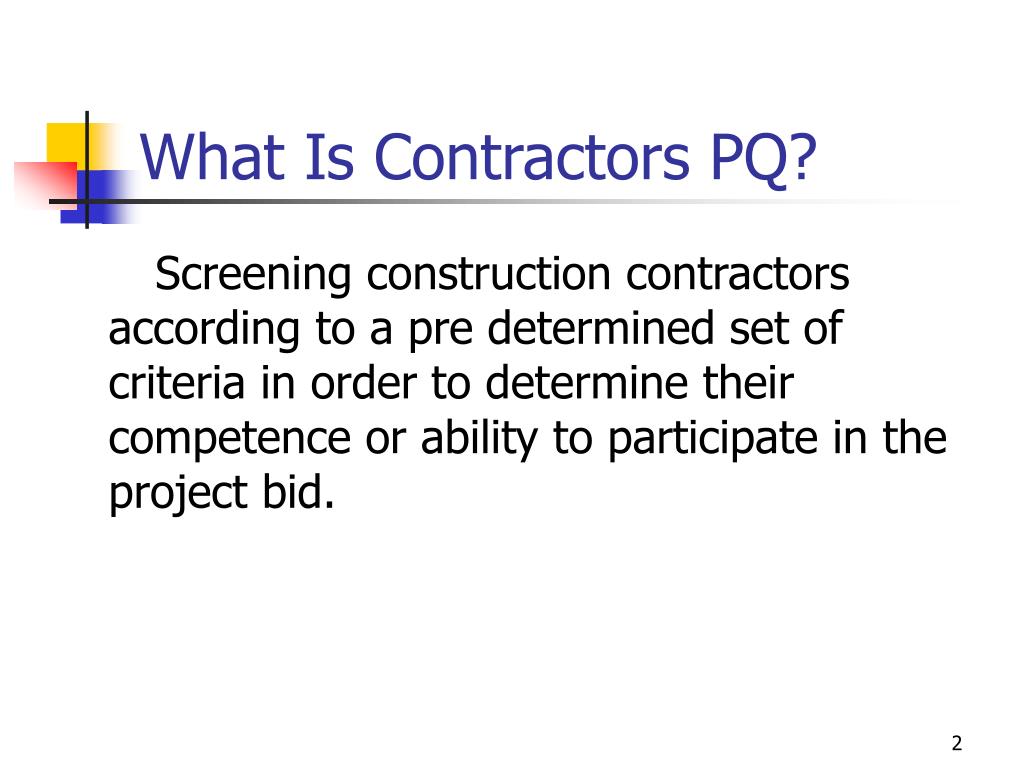 What Is Contractors PQ?

Screening construction contractors according to a pre determined set of criteria in order to determine their competence or ability to participate in the project bid.

2